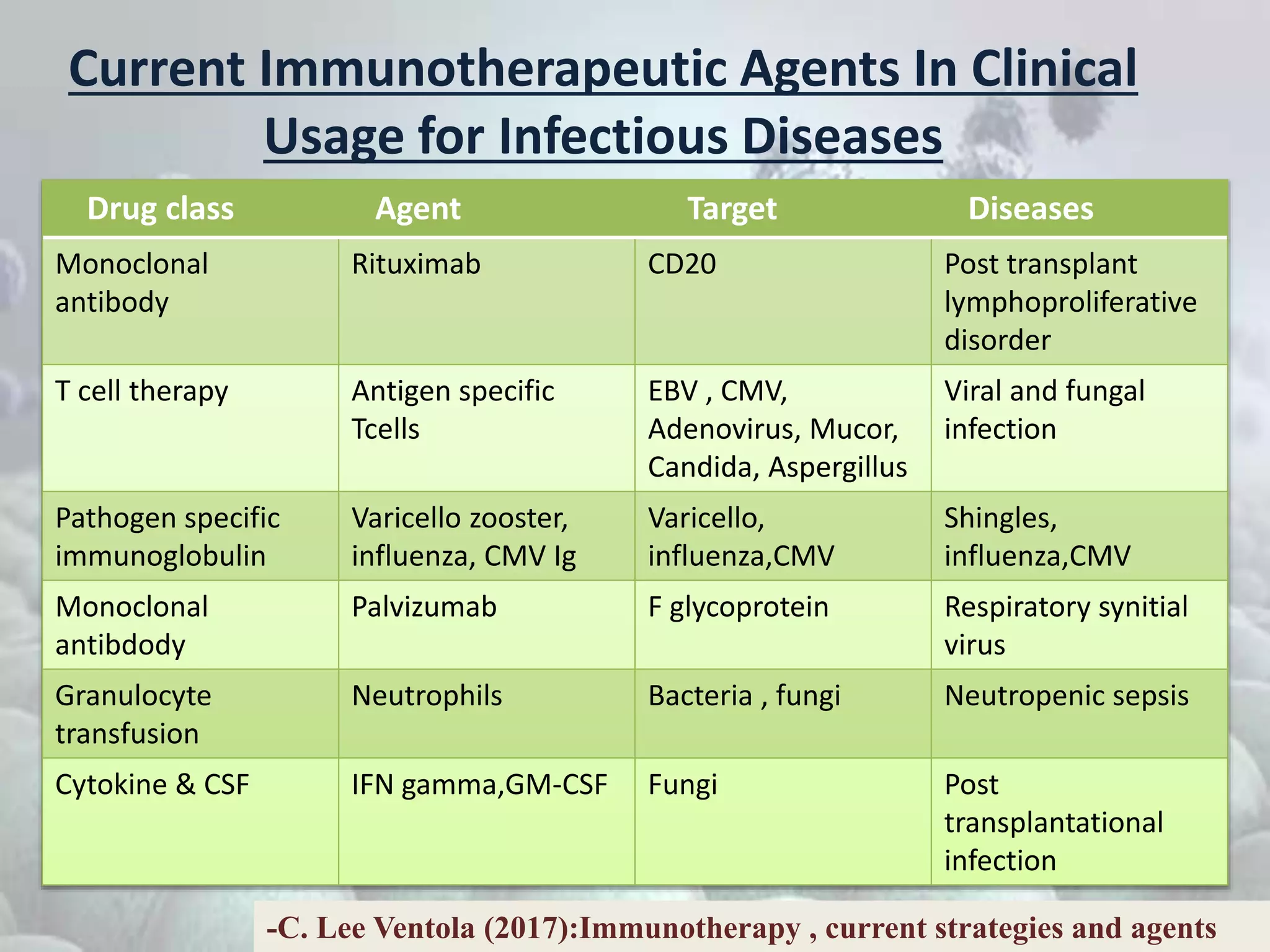 Current Immunotherapeutic Agents In Clinical Usage for Infectious Diseases

| Drug class | Agent | Target | Diseases |
|---|---|---|---|
| Monoclonal antibody | Rituximab | CD20 | Post transplant lymphoproliferative disorder |
| T cell therapy | Antigen specific Tcells | EBV , CMV, Adenovirus, Mucor, Candida, Aspergillus | Viral and fungal infection |
| Pathogen specific immunoglobulin | Varicello zooster, influenza, CMV Ig | Varicello, influenza,CMV | Shingles, influenza,CMV |
| Monoclonal antibdody | Palvizumab | F glycoprotein | Respiratory synitial virus |
| Granulocyte transfusion | Neutrophils | Bacteria , fungi | Neutropenic sepsis |
| Cytokine & CSF | IFN gamma,GM-CSF | Fungi | Post transplantational infection |

-C. Lee Ventola (2017):Immunotherapy , current strategies and agents